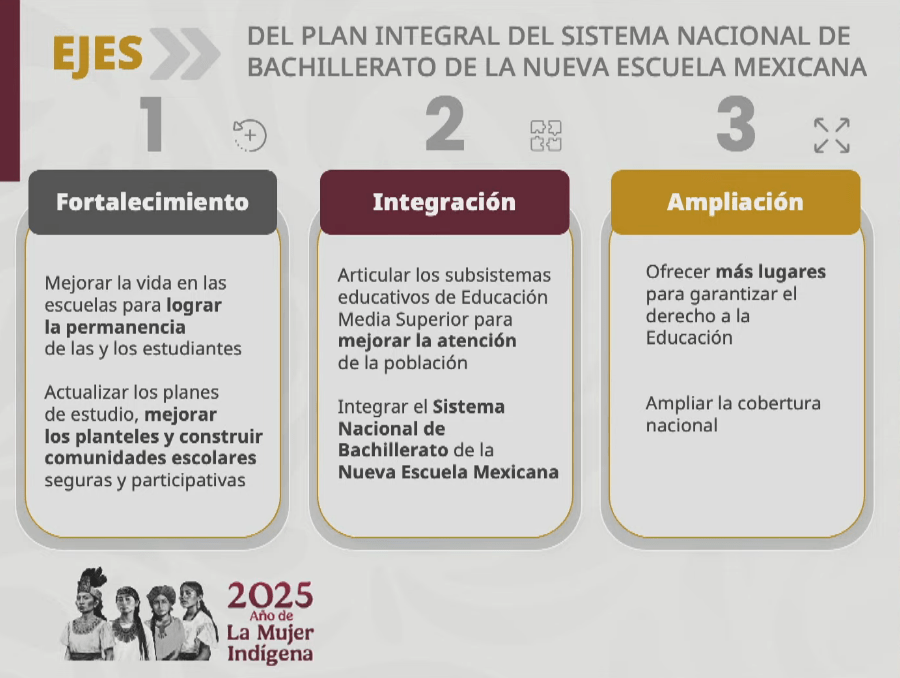 EJES DEL PLAN INTEGRAL DEL SISTEMA NACIONAL DE BACHILLERATO DE LA NUEVA ESCUELA MEXICANA

1

Fortalecimiento

Mejorar la vida en las escuelas para lograr la permanencia de las y los estudiantes

Actualizar los planes de estudio, mejorar los planteles y construir comunidades escolares seguras y participativas

2

Integración

Articular los subsistemas educativos de Educación Media Superior para mejorar la atención de la población

Integrar el Sistema Nacional de Bachillerato de la Nueva Escuela Mexicana

3

Ampliación

Ofrecer más lugares para garantizar el derecho a la Educación

Ampliar la cobertura nacional

2025 Año de La Mujer Indígena